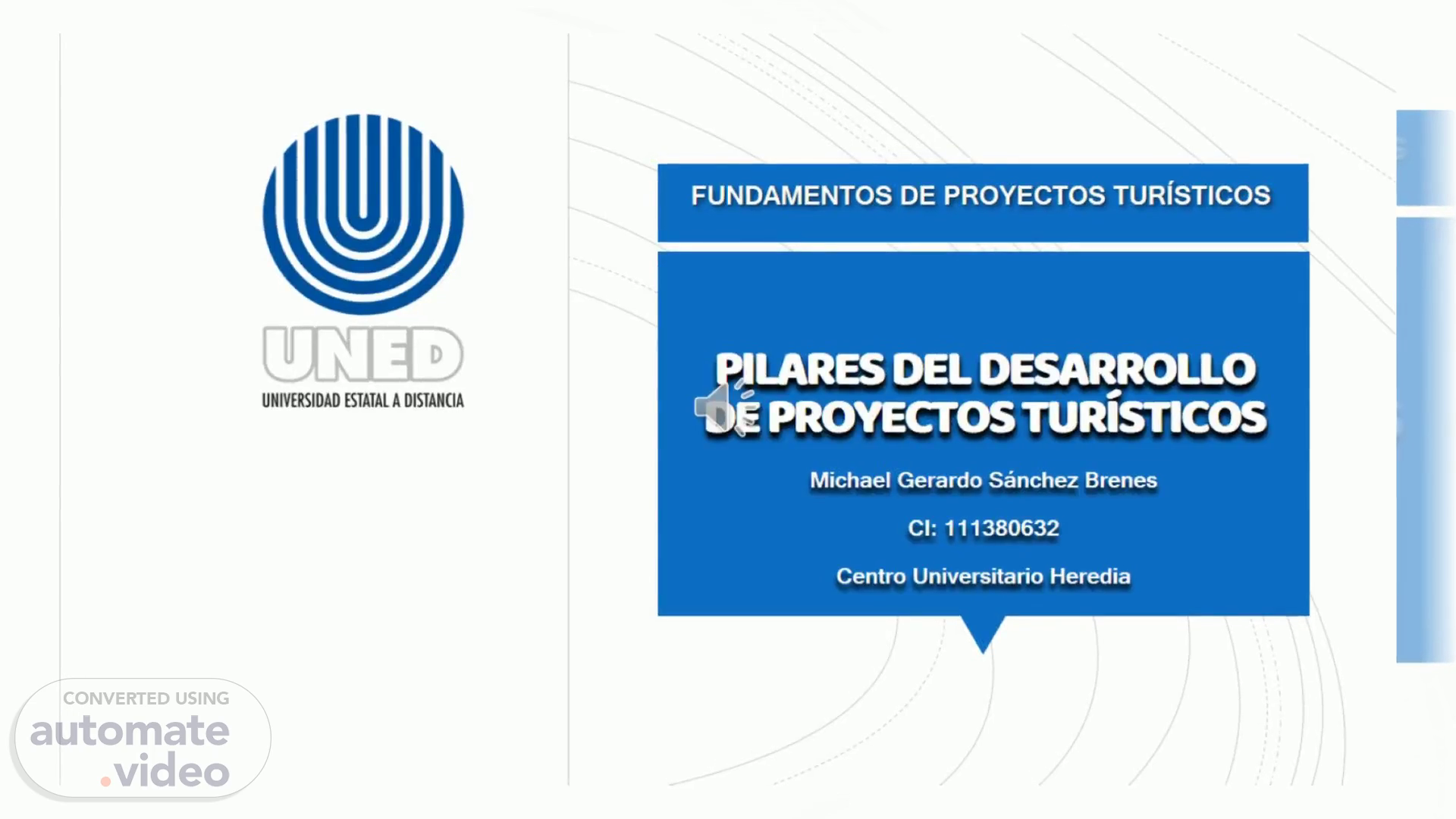 UNED
UNIVERSIDAD ESTATAL A DISTANCIA

FUNDAMENTOS DE PROYECTOS TURÍSTICOS

PILARES DEL DESARROLLO DE PROYECTOS TURÍSTICOS

Michael Gerardo Sánchez Brenes

CI: 111380632

Centro Universitario Heredia

CONVERTED USING
automate.video